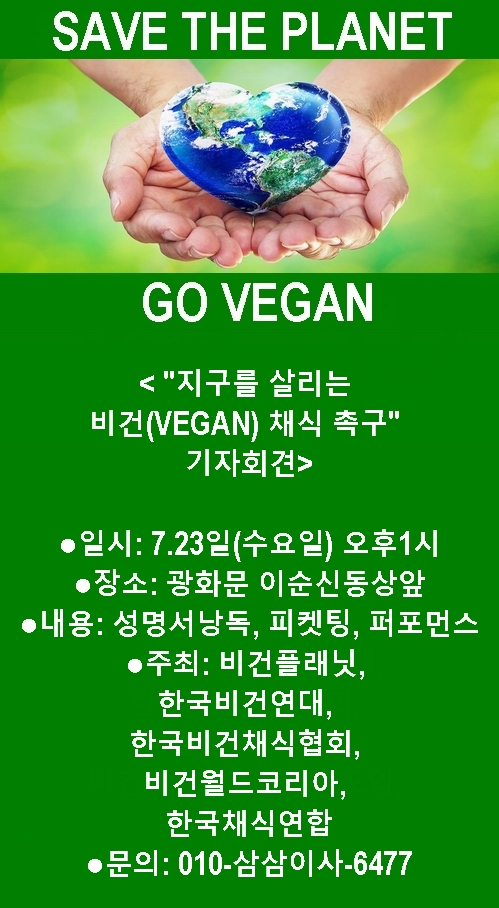 SAVE THE PLANET

GO VEGAN

< "지구를 살리는 비건(VEGAN) 채식 촉구" 기자회견>

●일시: 7.23일(수요일) 오후1시
●장소: 광화문 이순신동상앞
●내용: 성명서낭독, 피켓팅, 퍼포먼스
●주최: 비건플래닛, 한국비건연대, 한국비건채식협회, 비건월드코리아, 한국채식연합
●문의: 010-삼삼이사-6477